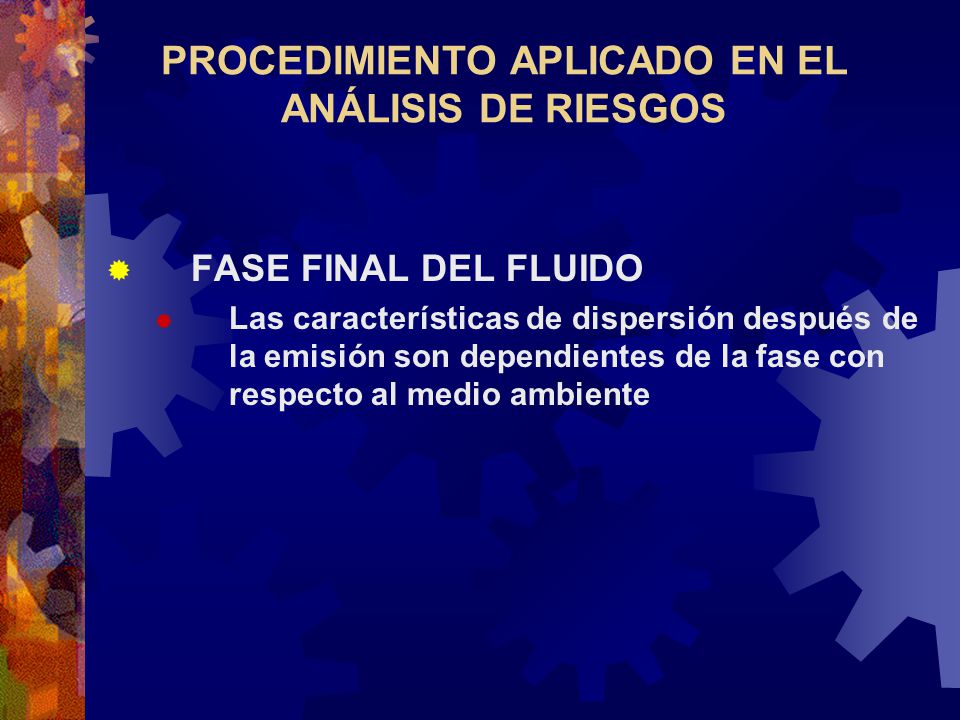 PROCEDIMIENTO APLICADO EN EL ANÁLISIS DE RIESGOS

FASE FINAL DEL FLUIDO

Las características de dispersión después de la emisión son dependientes de la fase con respecto al medio ambiente